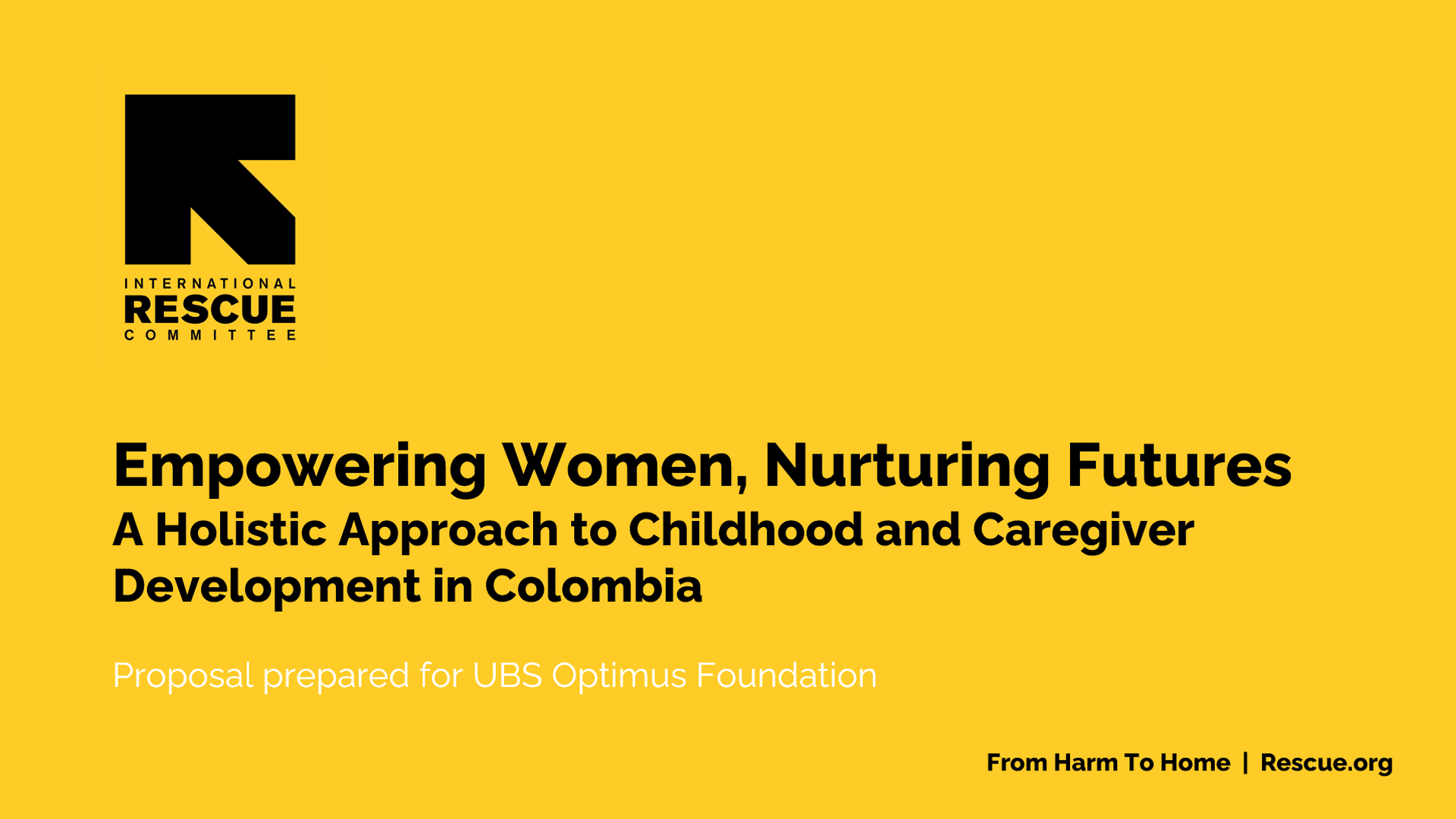 INTERNATIONAL
RESCUE
COMMITTEE

Empowering Women, Nurturing Futures
A Holistic Approach to Childhood and Caregiver Development in Colombia

Proposal prepared for UBS Optimus Foundation

From Harm To Home | Rescue.org